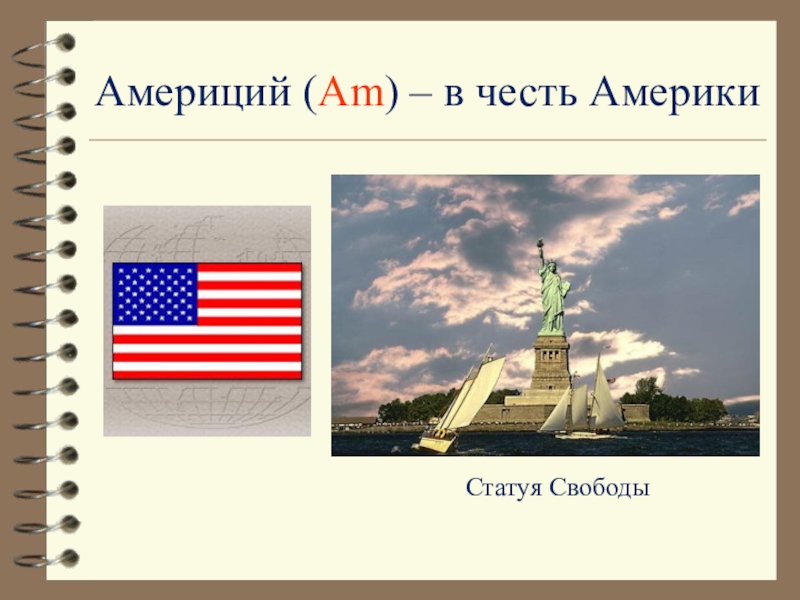 Америций (Am) – в честь Америки

Статуя Свободы